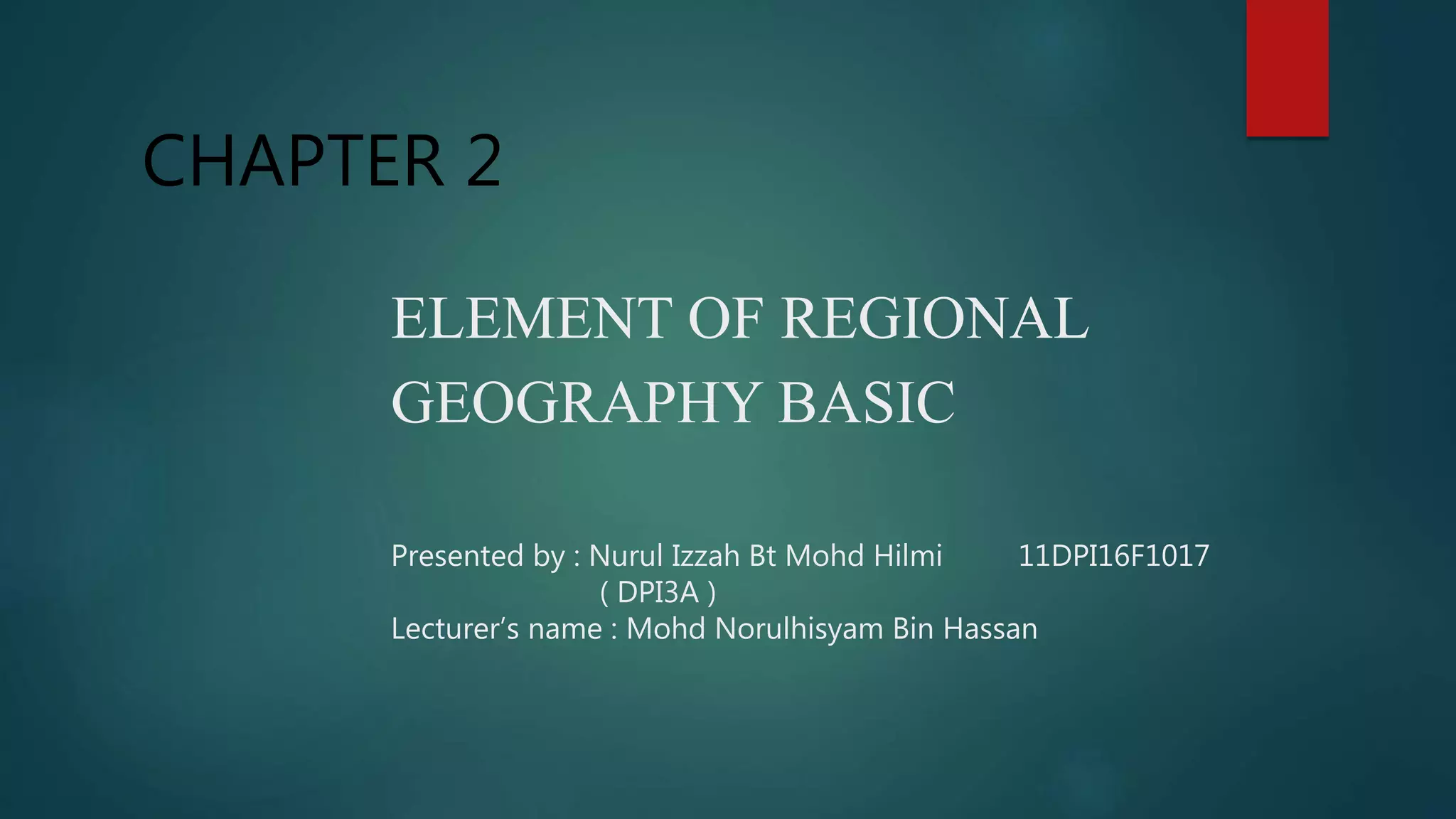 CHAPTER 2

ELEMENT OF REGIONAL GEOGRAPHY BASIC

Presented by : Nurul Izzah Bt Mohd Hilmi 11DPI16F1017
( DPI3A )
Lecturer's name : Mohd Norulhisyam Bin Hassan